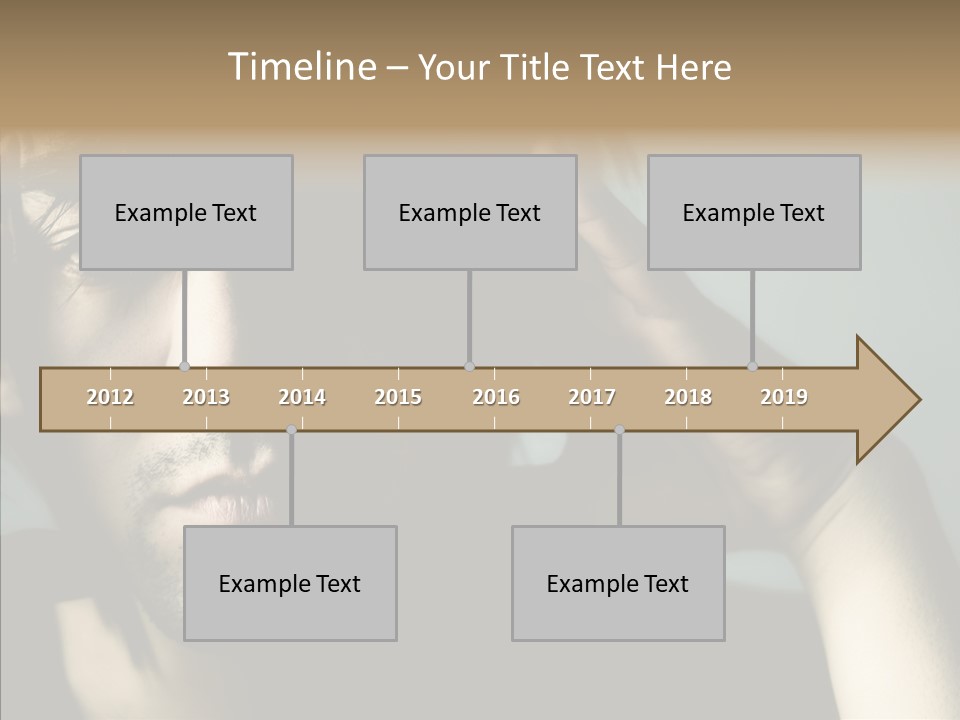 Timeline – Your Title Text Here

Example Text

Example Text

Example Text

2012 2013 2014 2015 2016 2017 2018 2019

Example Text

Example Text